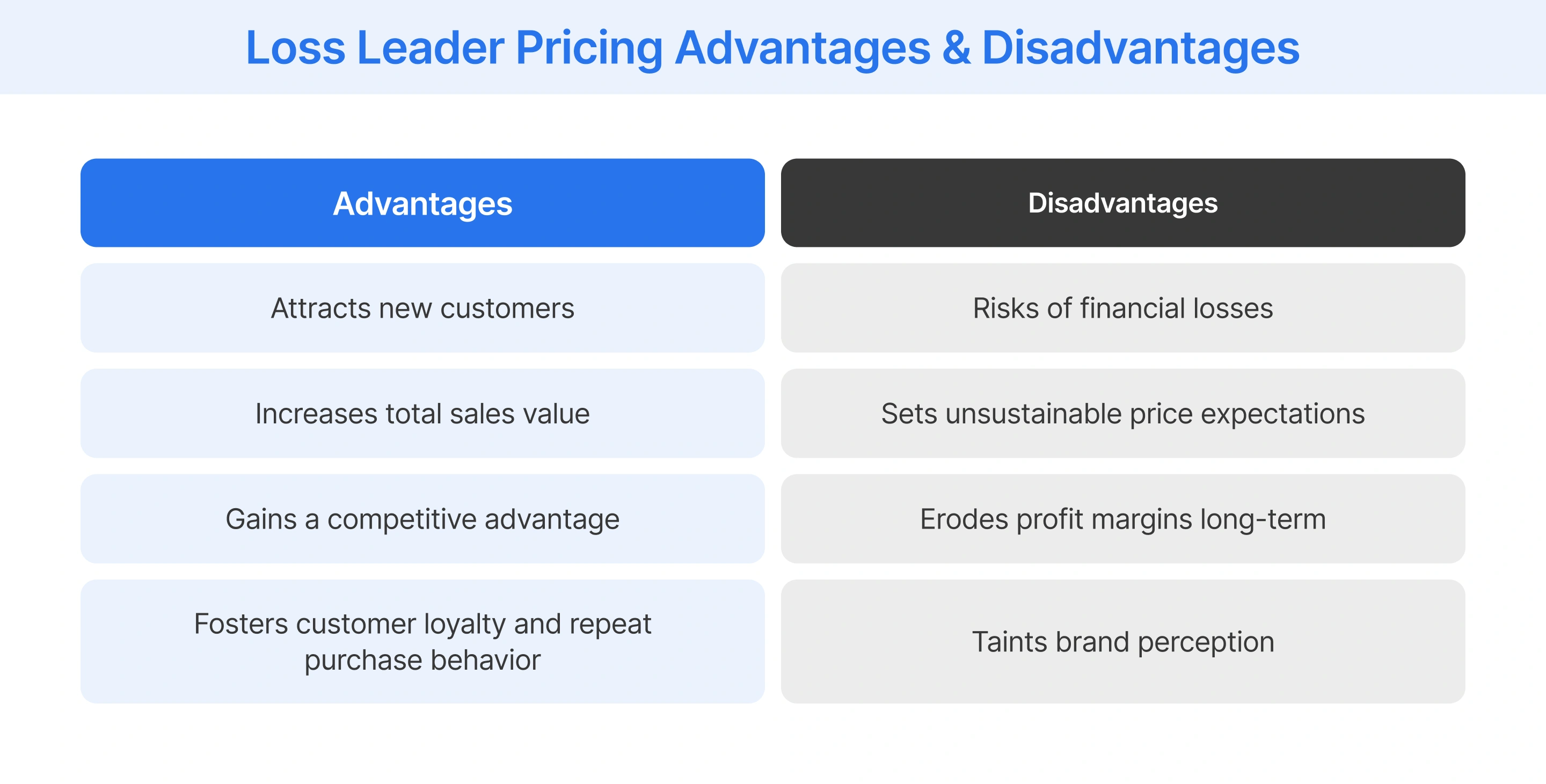 Loss Leader Pricing Advantages & Disadvantages

| Advantages | Disadvantages |
|---|---|
| Attracts new customers | Risks of financial losses |
| Increases total sales value | Sets unsustainable price expectations |
| Gains a competitive advantage | Erodes profit margins long-term |
| Fosters customer loyalty and repeat purchase behavior | Taints brand perception |